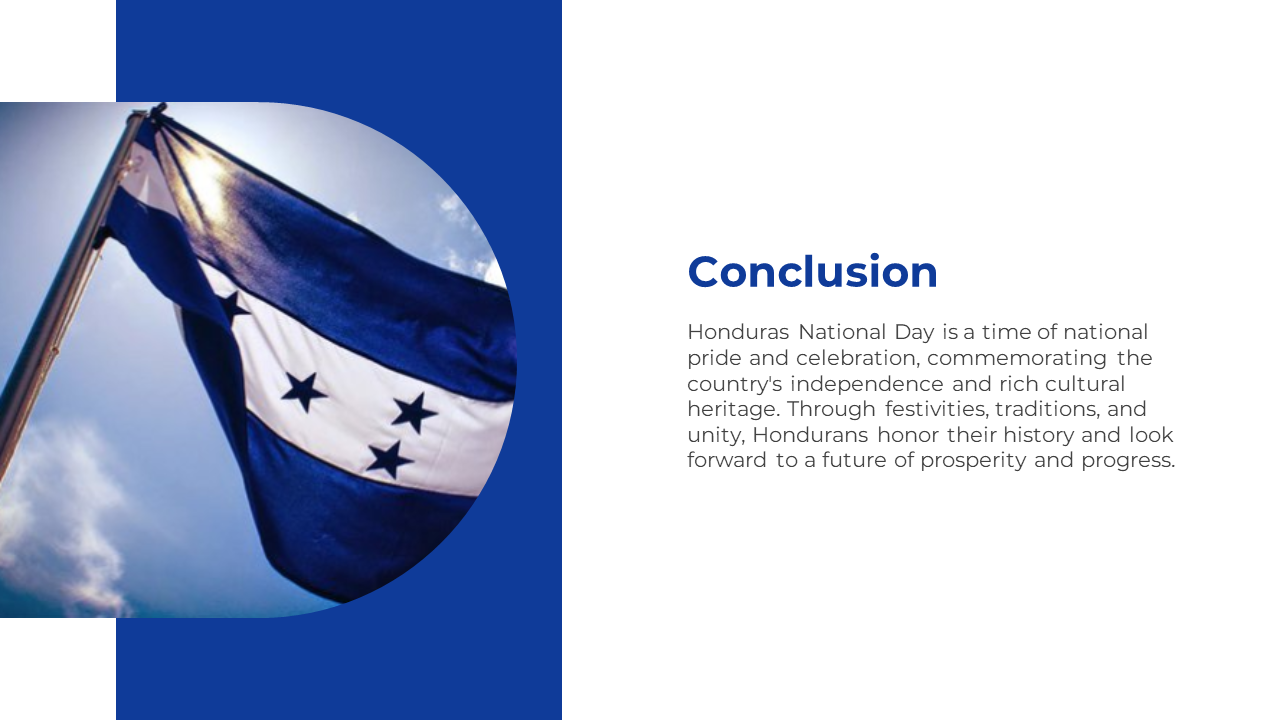 Conclusion

Honduras National Day is a time of national pride and celebration, commemorating the country's independence and rich cultural heritage. Through festivities, traditions, and unity, Hondurans honor their history and look forward to a future of prosperity and progress.